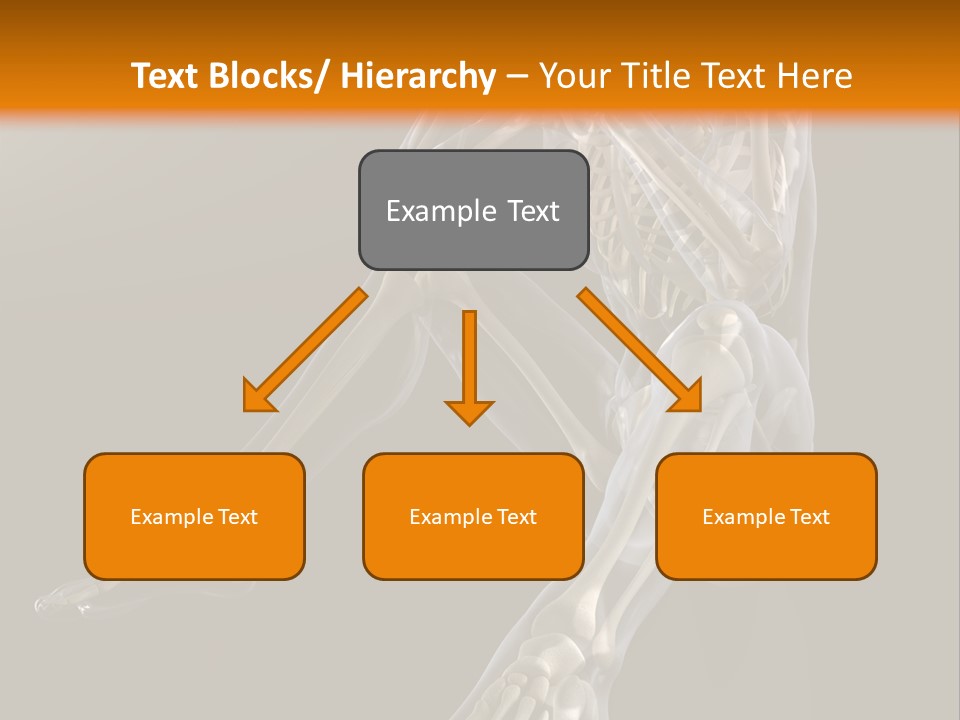 Text Blocks/ Hierarchy – Your Title Text Here

Example Text

Example Text

Example Text

Example Text